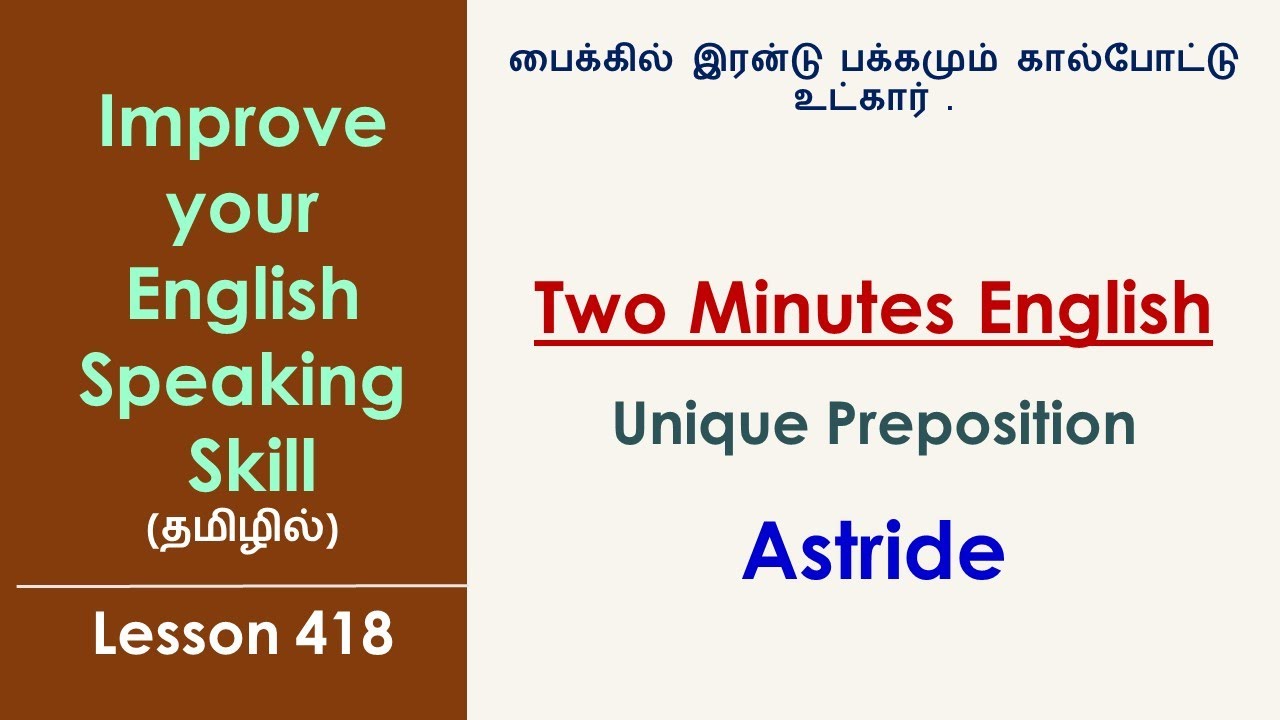 Improve your English Speaking Skill
(தமிழில்)

Lesson 418

பைக்கில் இரண்டு பக்கமும் கால்போட்டு உட்கார் .

Two Minutes English

Unique Preposition

Astride